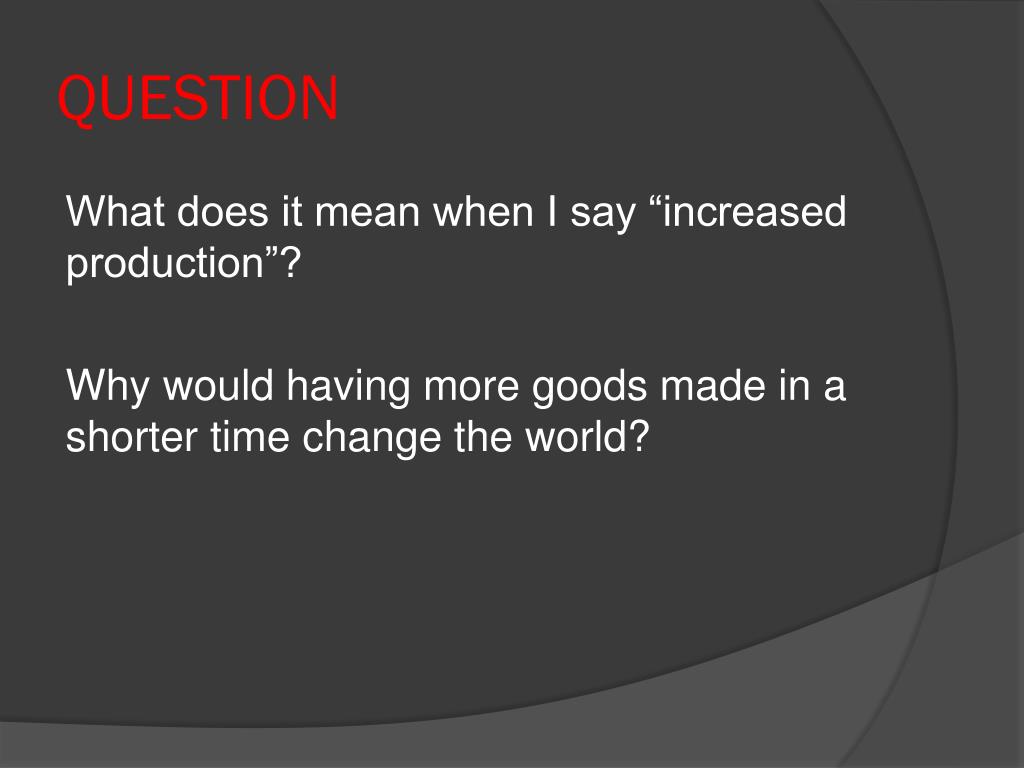 QUESTION

What does it mean when I say “increased production”?

Why would having more goods made in a shorter time change the world?